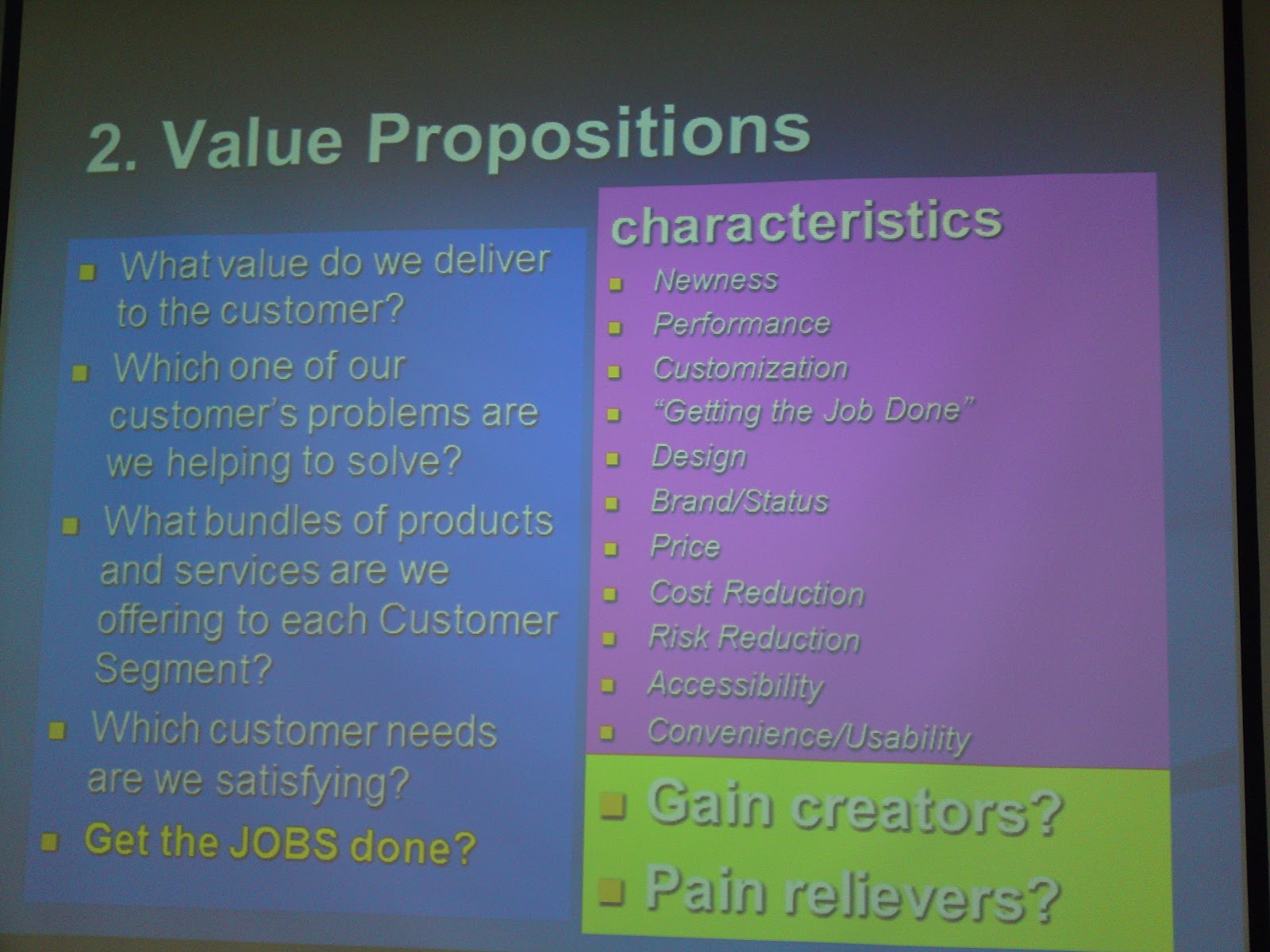 2. Value Propositions

- What value do we deliver to the customer?
- Which one of our customer's problems are we helping to solve?
- What bundles of products and services are we offering to each Customer Segment?
- Which customer needs are we satisfying?
- Get the JOBS done?

characteristics

- Newness
- Performance
- Customization
- "Getting the Job Done"
- Design
- Brand/Status
- Price
- Cost Reduction
- Risk Reduction
- Accessibility
- Convenience/Usability

- Gain creators?
- Pain relievers?